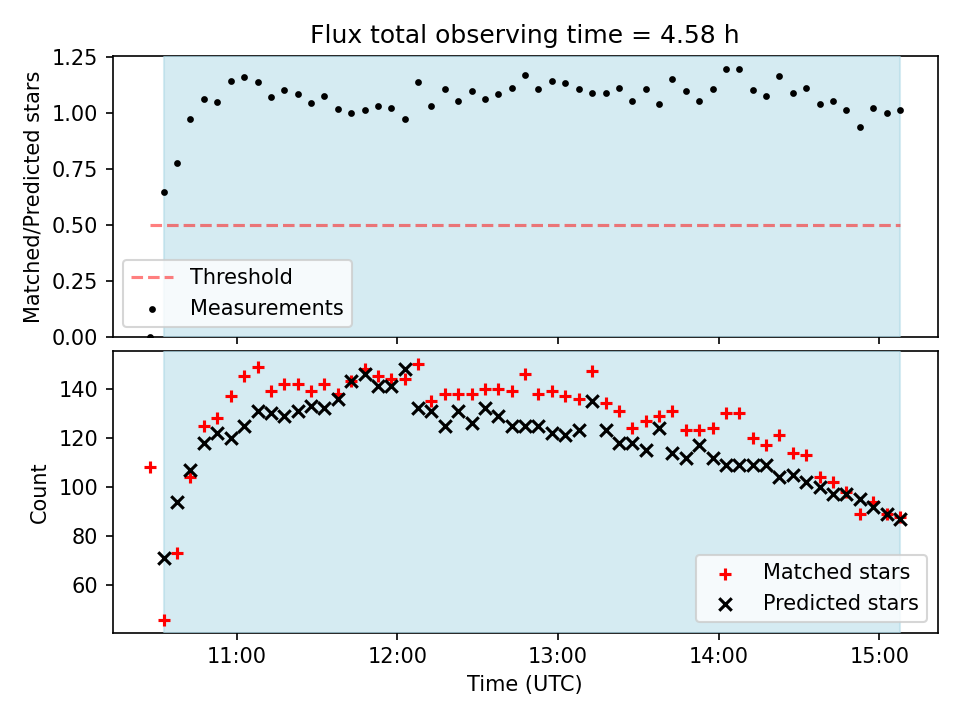 Flux total observing time = 4.58 h

Matched/Predicted stars

1.25
1.00
0.75
0.50
0.25
0.00

Threshold
Measurements

Count

140
120
100
80
60

Matched stars
Predicted stars

11:00
12:00
13:00
14:00
15:00

Time (UTC)